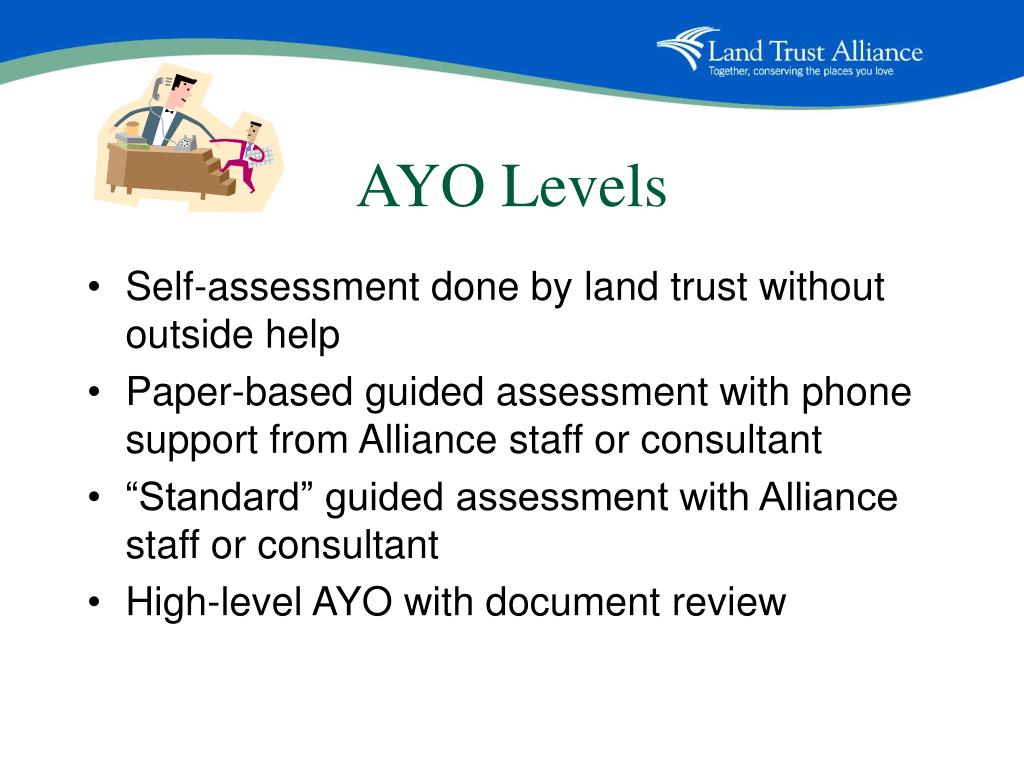 Land Trust Alliance
Together, conserving the places you love

AYO Levels

• Self-assessment done by land trust without outside help
• Paper-based guided assessment with phone support from Alliance staff or consultant
• “Standard” guided assessment with Alliance staff or consultant
• High-level AYO with document review